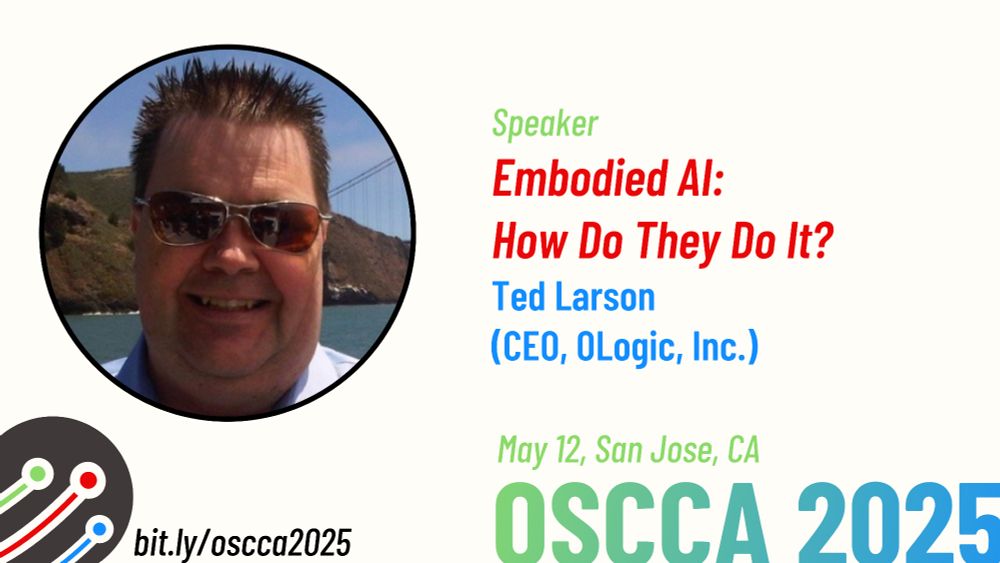 Speaker
Embodied AI:
How Do They Do It?
Ted Larson
(CEO, OLogic, Inc.)

May 12, San Jose, CA
OSCCA 2025

bit.ly/oscca2025